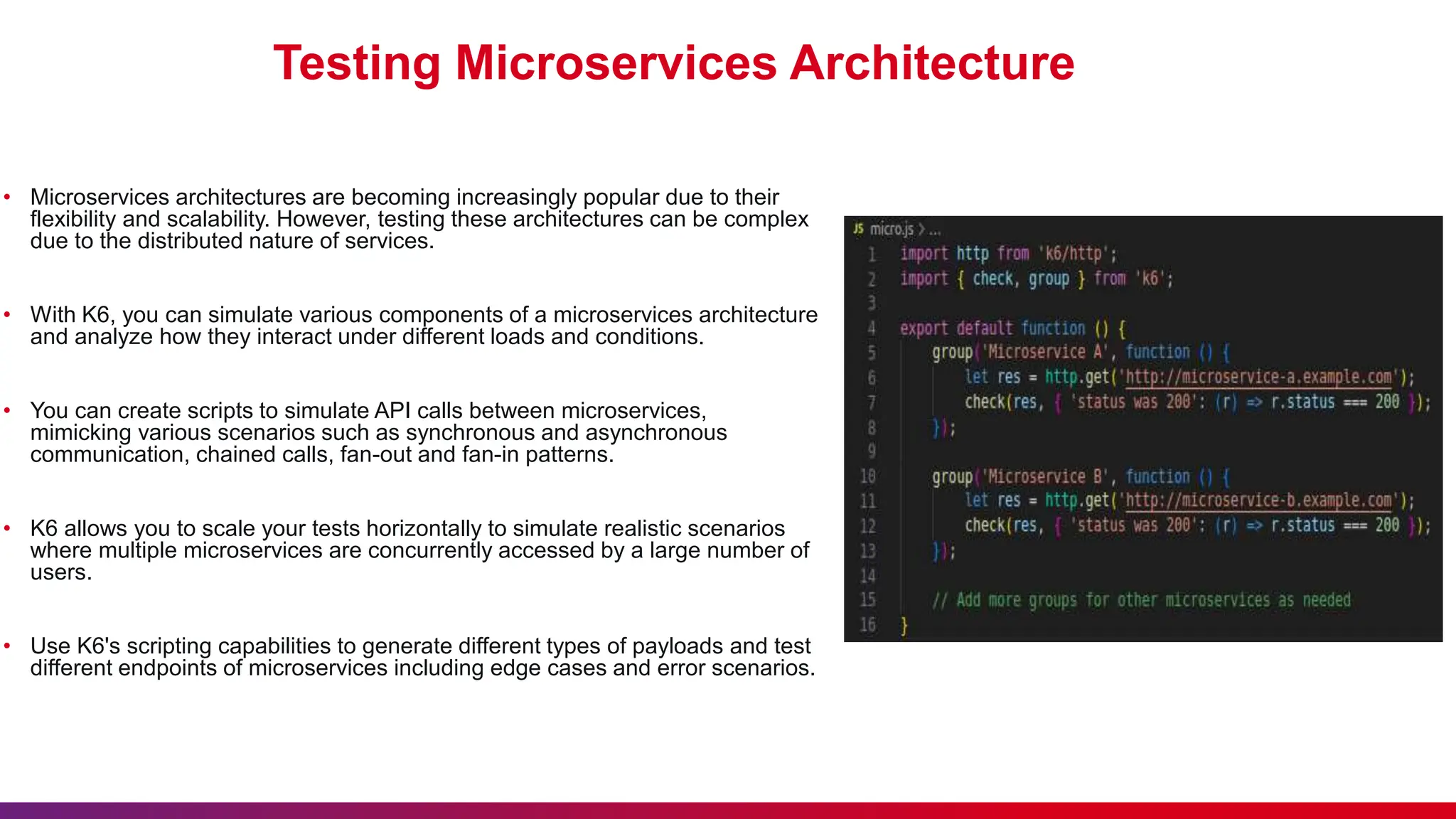 Testing Microservices Architecture

• Microservices architectures are becoming increasingly popular due to their flexibility and scalability. However, testing these architectures can be complex due to the distributed nature of services.

• With K6, you can simulate various components of a microservices architecture and analyze how they interact under different loads and conditions.

• You can create scripts to simulate API calls between microservices, mimicking various scenarios such as synchronous and asynchronous communication, chained calls, fan-out and fan-in patterns.

• K6 allows you to scale your tests horizontally to simulate realistic scenarios where multiple microservices are concurrently accessed by a large number of users.

• Use K6's scripting capabilities to generate different types of payloads and test different endpoints of microservices including edge cases and error scenarios.

JS micro.js > ...
1 import http from 'k6/http';
2 import { check, group } from 'k6';
3
4 export default function () {
5 group('Microservice A', function () {
6 let res = http.get('http://microservice-a.example.com');
7 check(res, { 'status was 200': (r) => r.status === 200 });
8 });
9
10 group('Microservice B', function () {
11 let res = http.get('http://microservice-b.example.com');
12 check(res, { 'status was 200': (r) => r.status === 200 });
13 });
14
15 // Add more groups for other microservices as needed
16 }